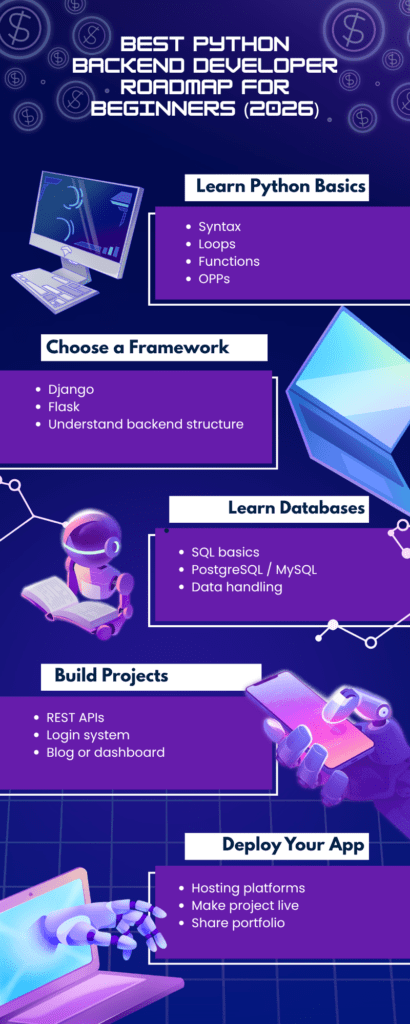 BEST PYTHON BACKEND DEVELOPER ROADMAP FOR BEGINNERS (2026)

Learn Python Basics

- Syntax
- Loops
- Functions
- OPPs

Choose a Framework

- Django
- Flask
- Understand backend structure

Learn Databases

- SQL basics
- PostgreSQL / MySQL
- Data handling

Build Projects

- REST APIs
- Login system
- Blog or dashboard

Deploy Your App

- Hosting platforms
- Make project live
- Share portfolio